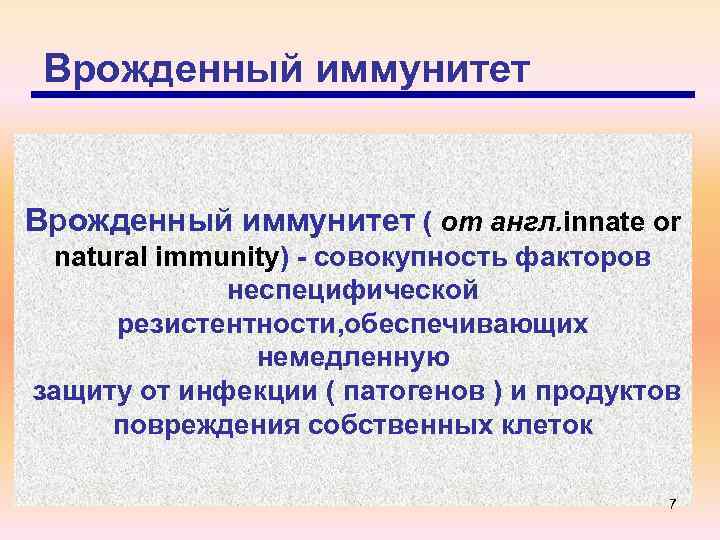 Врожденный иммунитет

Врожденный иммунитет ( от англ.innate or natural immunity) - совокупность факторов неспецифической резистентности,обеспечивающих немедленную защиту от инфекции ( патогенов ) и продуктов повреждения собственных клеток

7